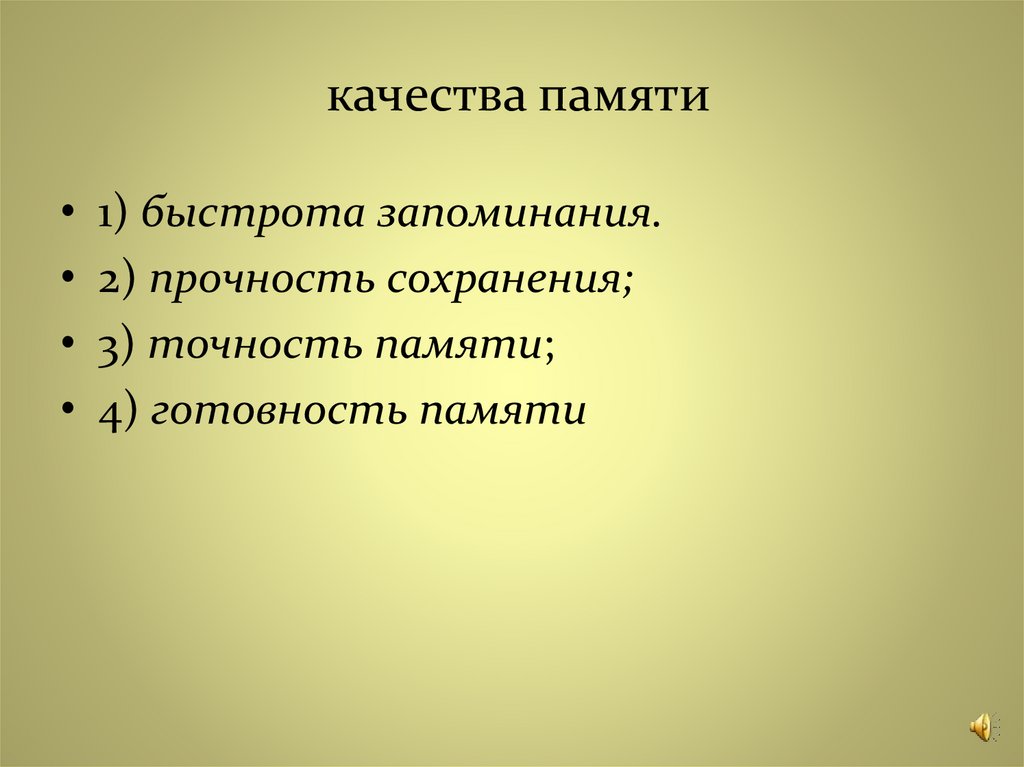 качества памяти

• 1) быстрота запоминания.
• 2) прочность сохранения;
• 3) точность памяти;
• 4) готовность памяти